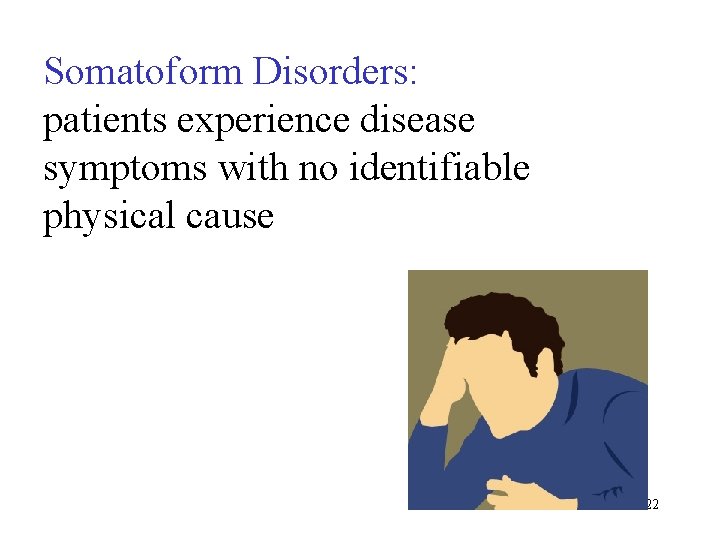 Somatoform Disorders:
patients experience disease symptoms with no identifiable physical cause

22